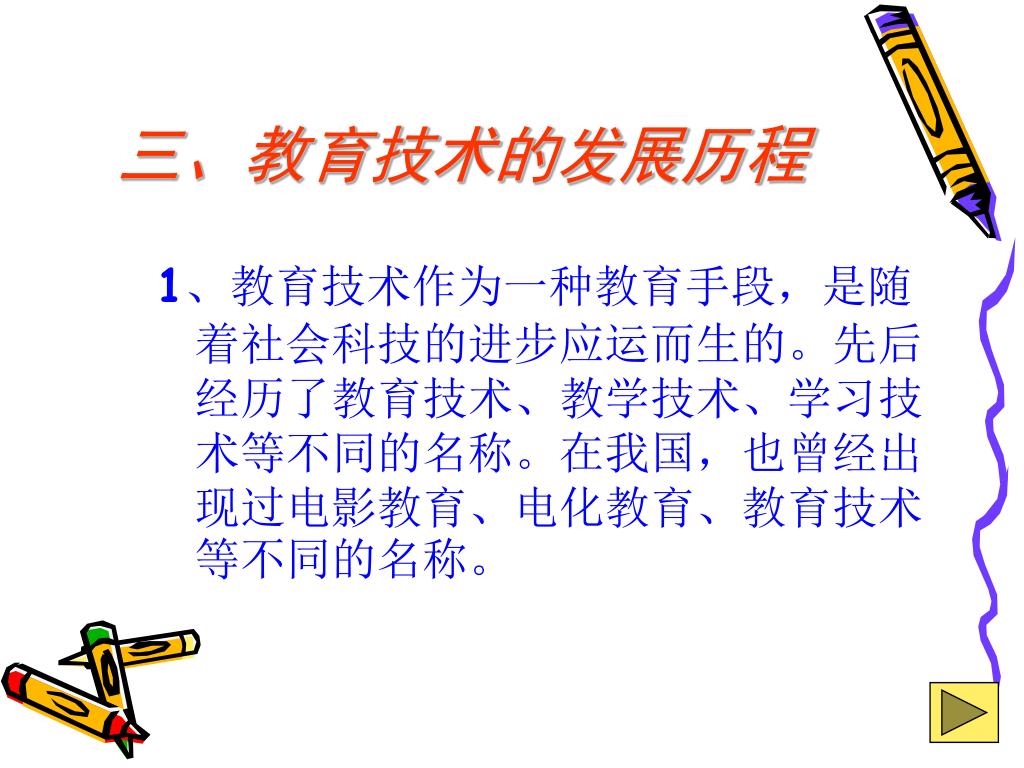 三、教育技术的发展历程

1、教育技术作为一种教育手段，是随着社会科技的进步应运而生的。先后经历了教育技术、教学技术、学习技术等不同的名称。在我国，也曾经出现过电影教育、电化教育、教育技术等不同的名称。